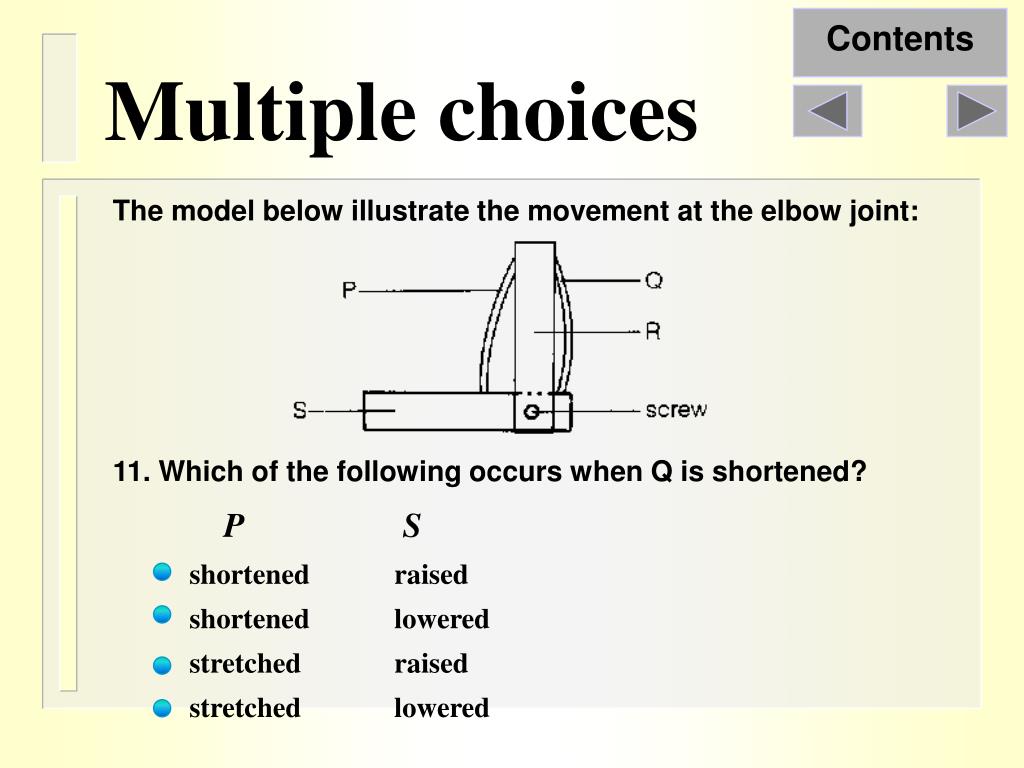 Contents

Multiple choices

The model below illustrate the movement at the elbow joint:

P
Q
R
S
screw

11. Which of the following occurs when Q is shortened?

| P | S |
|---|---|
| shortened | raised |
| shortened | lowered |
| stretched | raised |
| stretched | lowered |